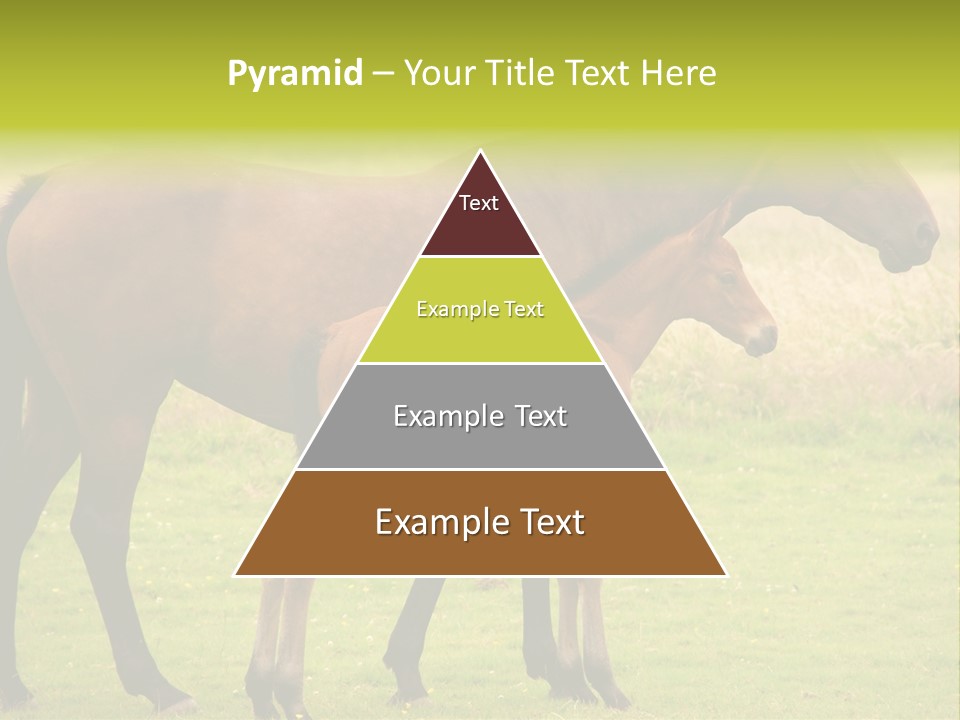 Pyramid – Your Title Text Here

Text

Example Text

Example Text

Example Text